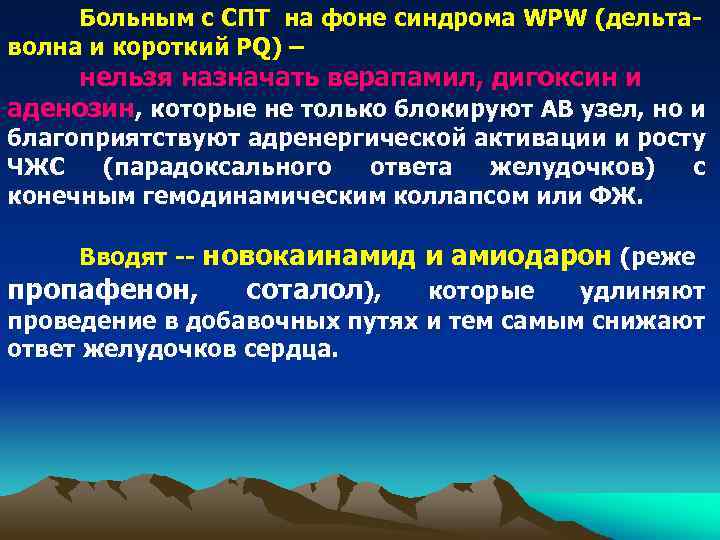 Больным с СПТ на фоне синдрома WPW (дельта-волна и короткий PQ) –

нельзя назначать верапамил, дигоксин и аденозин, которые не только блокируют АВ узел, но и благоприятствуют адренергической активации и росту ЧЖС (парадоксального ответа желудочков) с конечным гемодинамическим коллапсом или ФЖ.

Вводят -- новокаинамид и амиодарон (реже пропафенон, соталол), которые удлиняют проведение в добавочных путях и тем самым снижают ответ желудочков сердца.